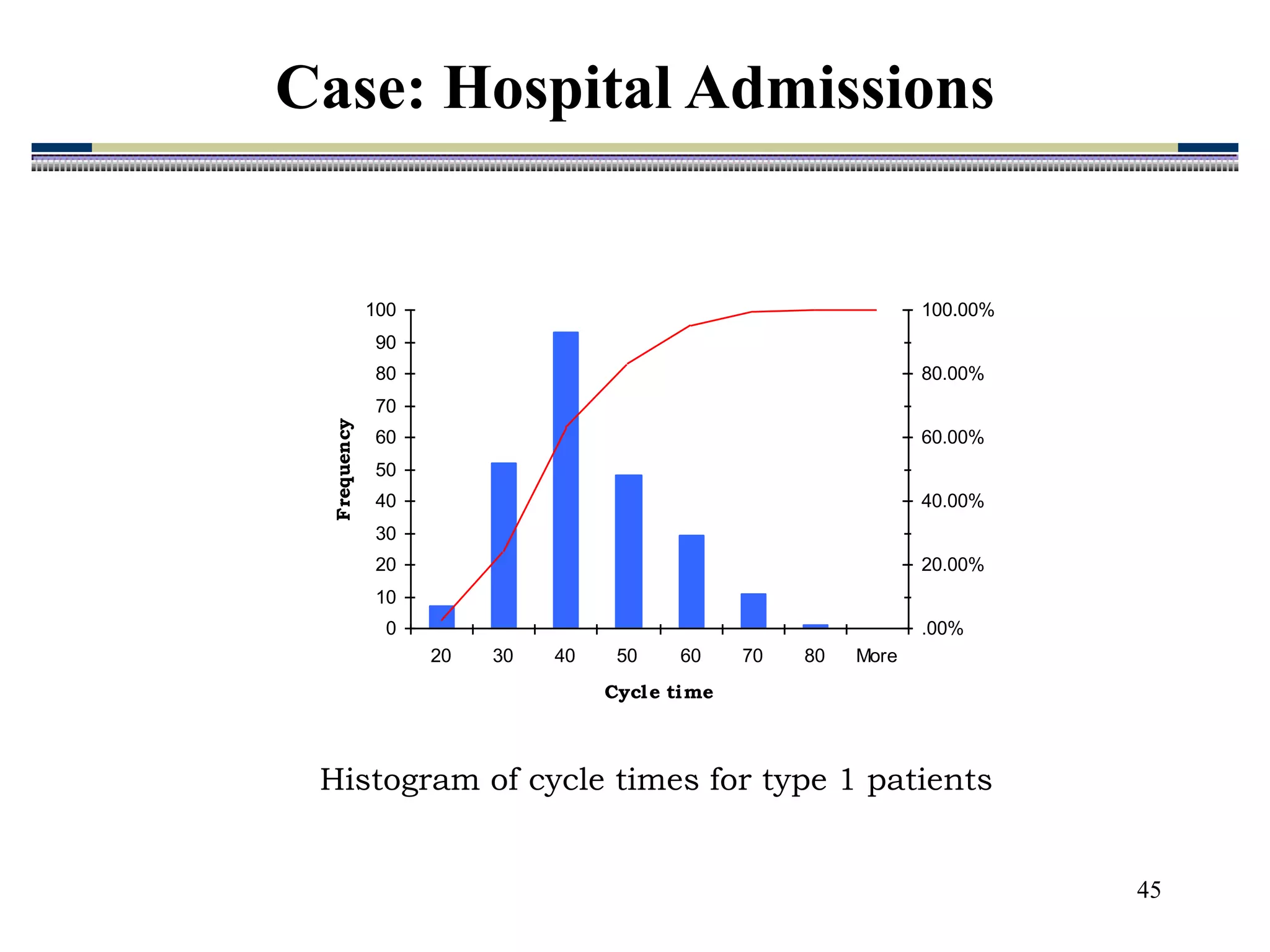 Case: Hospital Admissions

Frequency

100
90
80
70
60
50
40
30
20
10
0

100.00%
80.00%
60.00%
40.00%
20.00%
.00%

20 30 40 50 60 70 80 More

Cycle time

Histogram of cycle times for type 1 patients

45